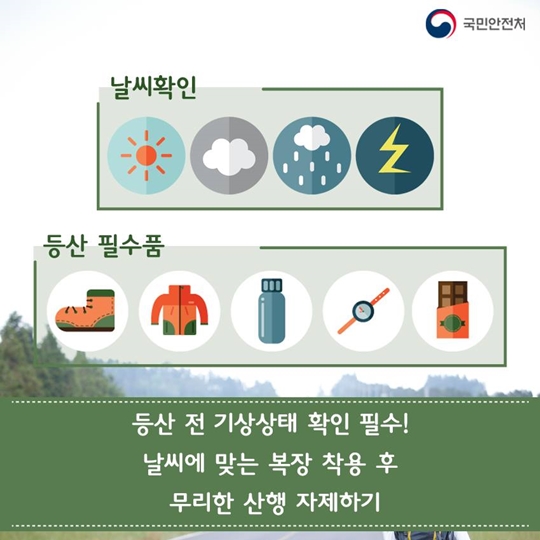 국민안전처

날씨확인

등산 필수품

등산 전 기상상태 확인 필수!
날씨에 맞는 복장 착용 후
무리한 산행 자제하기